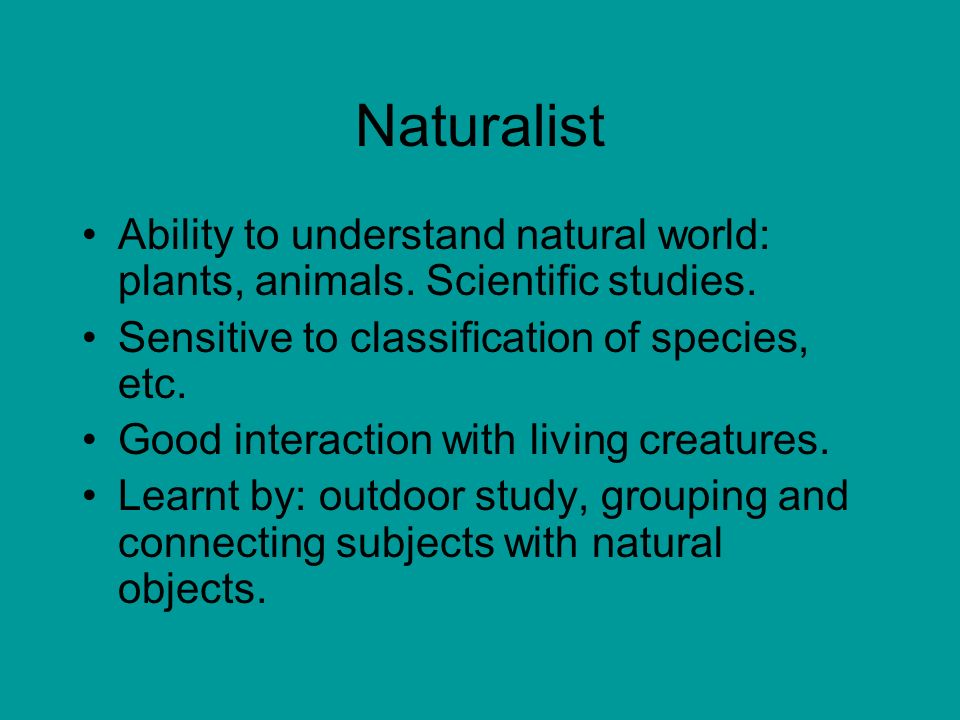 Naturalist

• Ability to understand natural world: plants, animals. Scientific studies.
• Sensitive to classification of species, etc.
• Good interaction with living creatures.
• Learnt by: outdoor study, grouping and connecting subjects with natural objects.